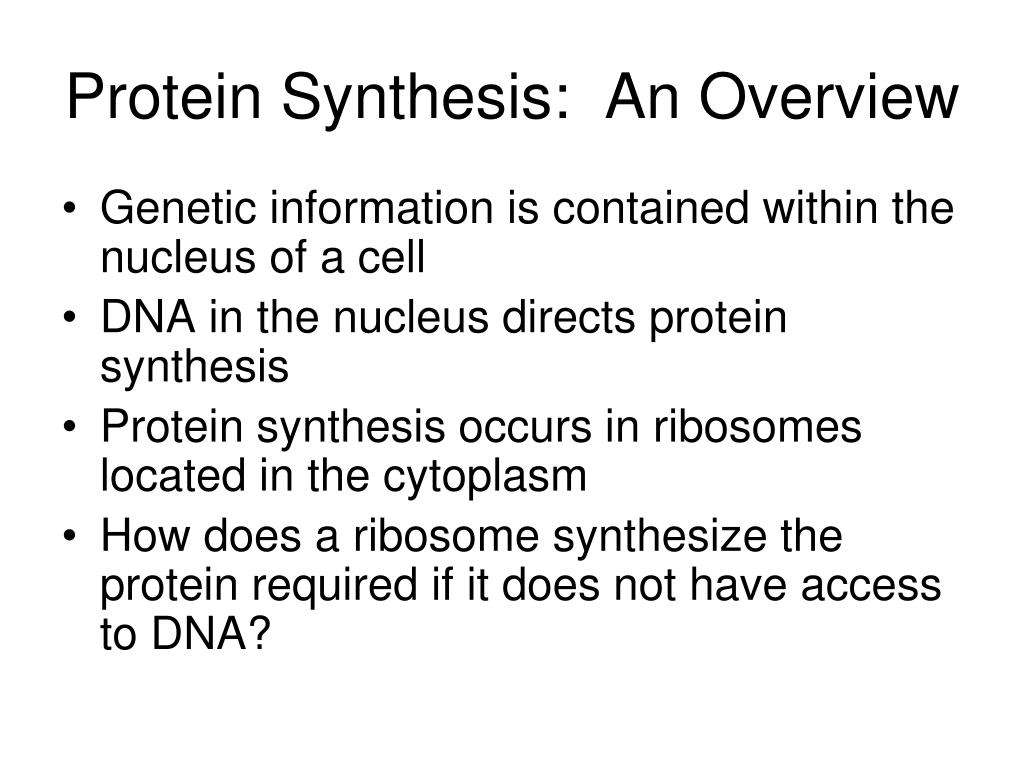 Protein Synthesis:  An Overview

• Genetic information is contained within the nucleus of a cell
• DNA in the nucleus directs protein synthesis
• Protein synthesis occurs in ribosomes located in the cytoplasm
• How does a ribosome synthesize the protein required if it does not have access to DNA?